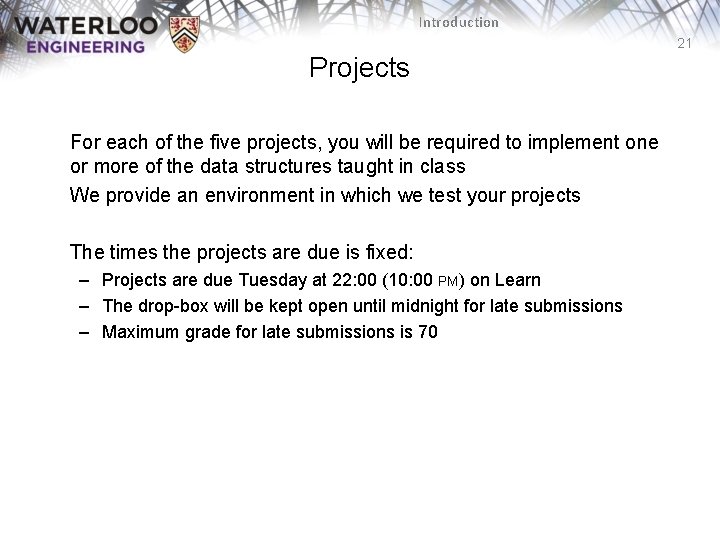 WATERLOO
ENGINEERING

Introduction

21

Projects

For each of the five projects, you will be required to implement one or more of the data structures taught in class

We provide an environment in which we test your projects

The times the projects are due is fixed:

– Projects are due Tuesday at 22:00 (10:00 PM) on Learn
– The drop-box will be kept open until midnight for late submissions
– Maximum grade for late submissions is 70